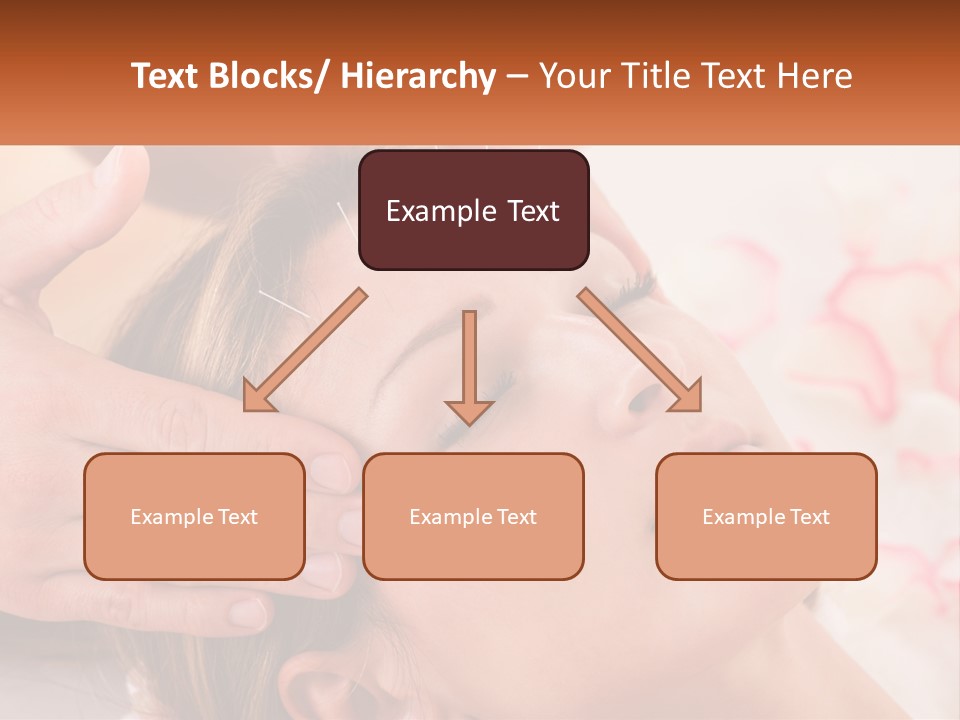 Text Blocks/ Hierarchy – Your Title Text Here

Example Text

Example Text

Example Text

Example Text